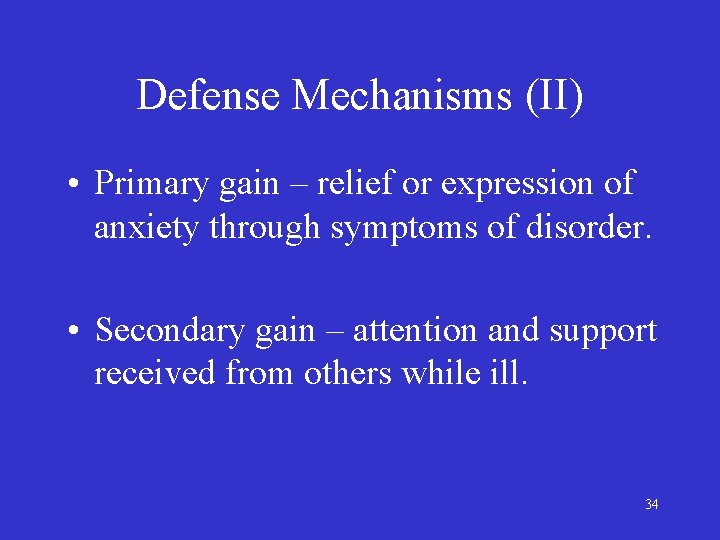 Defense Mechanisms (II)

• Primary gain – relief or expression of anxiety through symptoms of disorder.

• Secondary gain – attention and support received from others while ill.

34